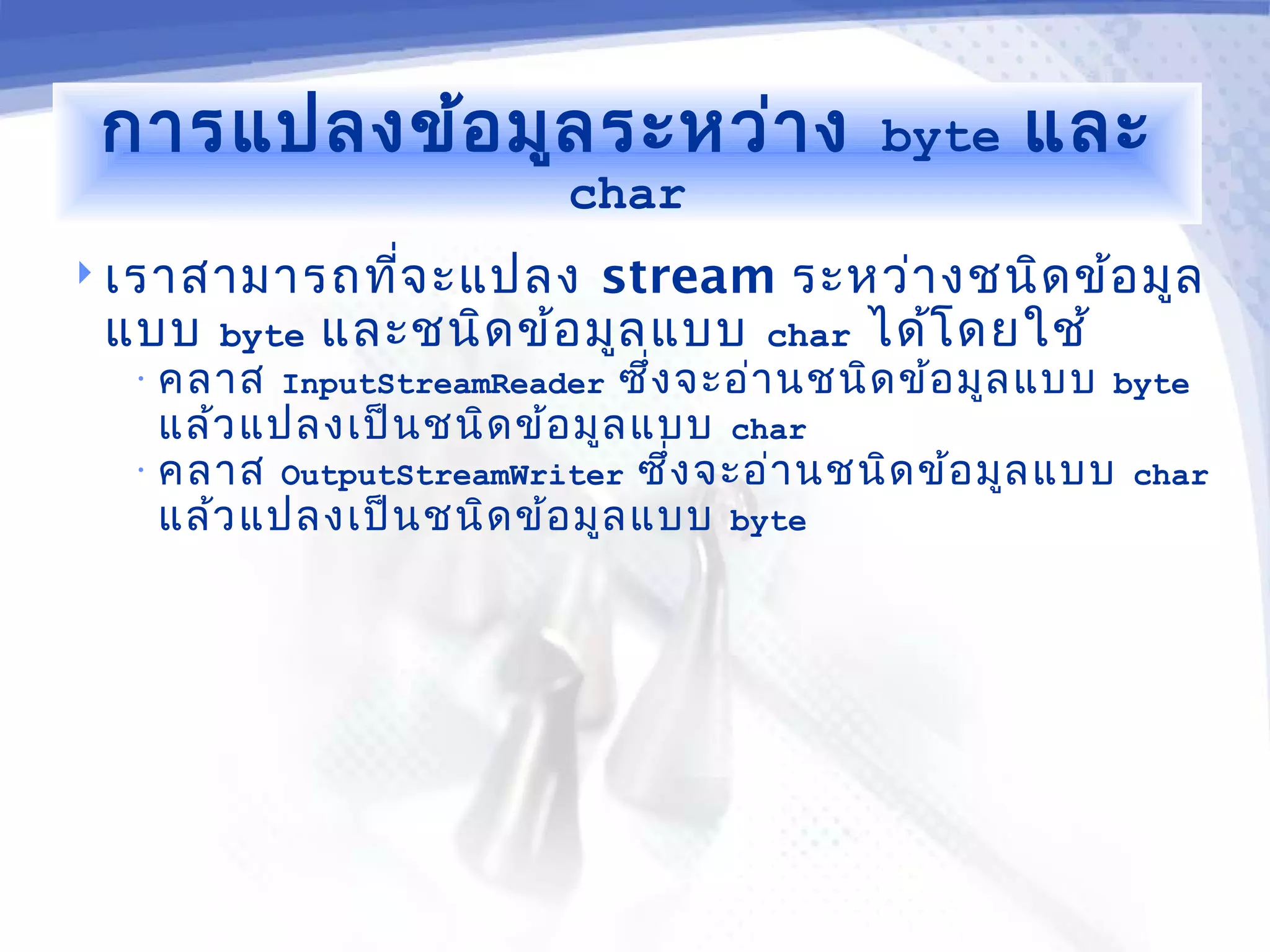 การแปลงข้อมูลระหว่าง byte และ char

เราสามารถที่จะแปลง stream ระหว่างชนิดข้อมูลแบบ byte และชนิดข้อมูลแบบ char ได้โดยใช้

คลาส InputStreamReader ซึ่งจะอ่านชนิดข้อมูลแบบ byte แล้วแปลงเป็นชนิดข้อมูลแบบ char

คลาส OutputStreamWriter ซึ่งจะอ่านชนิดข้อมูลแบบ char แล้วแปลงเป็นชนิดข้อมูลแบบ byte